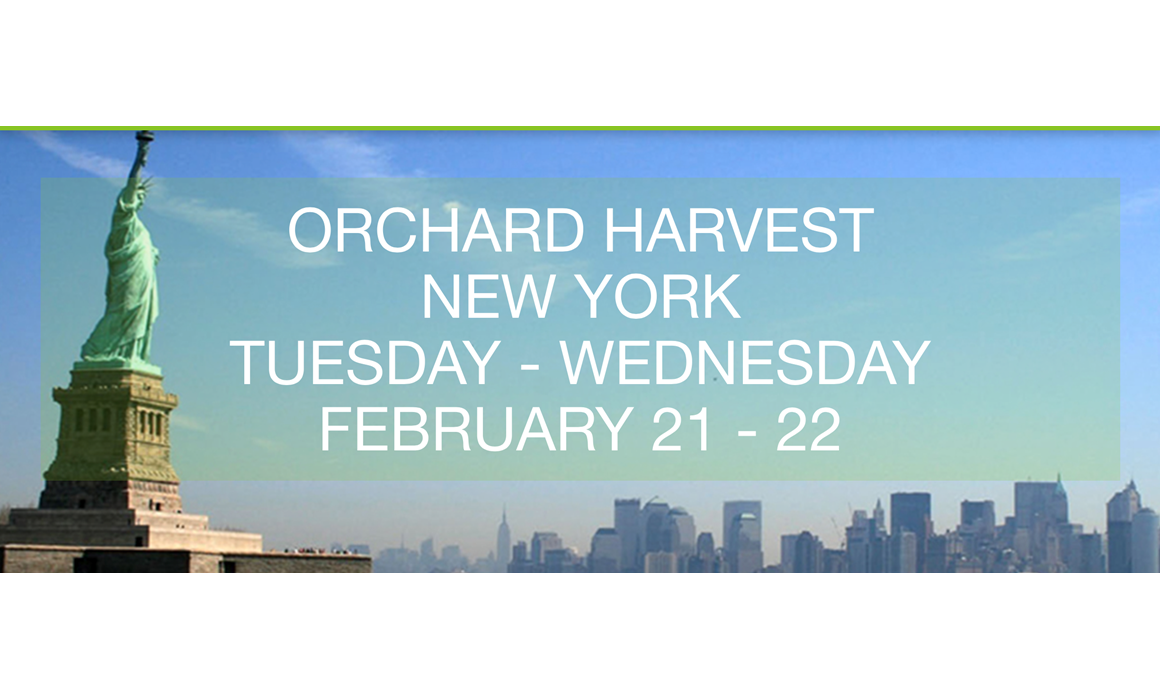 ORCHARD HARVEST
NEW YORK
TUESDAY - WEDNESDAY
FEBRUARY 21 - 22